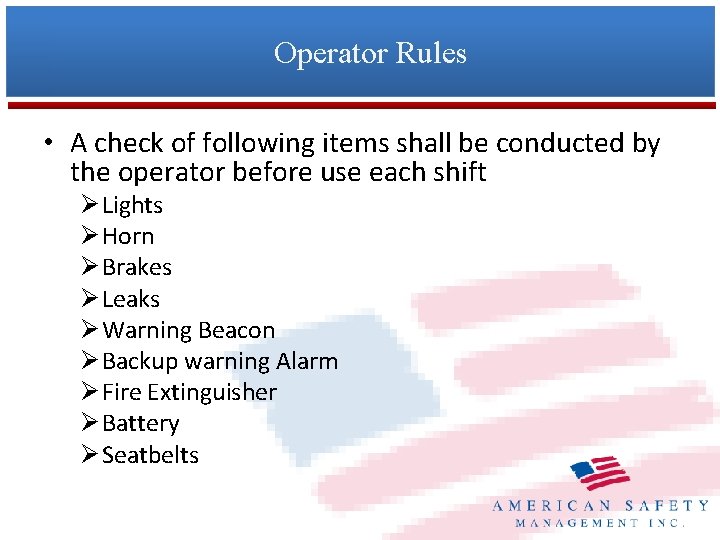 Operator Rules

• A check of following items shall be conducted by the operator before use each shift
➢ Lights
➢ Horn
➢ Brakes
➢ Leaks
➢ Warning Beacon
➢ Backup warning Alarm
➢ Fire Extinguisher
➢ Battery
➢ Seatbelts

AMERICAN SAFETY
MANAGEMENT INC.